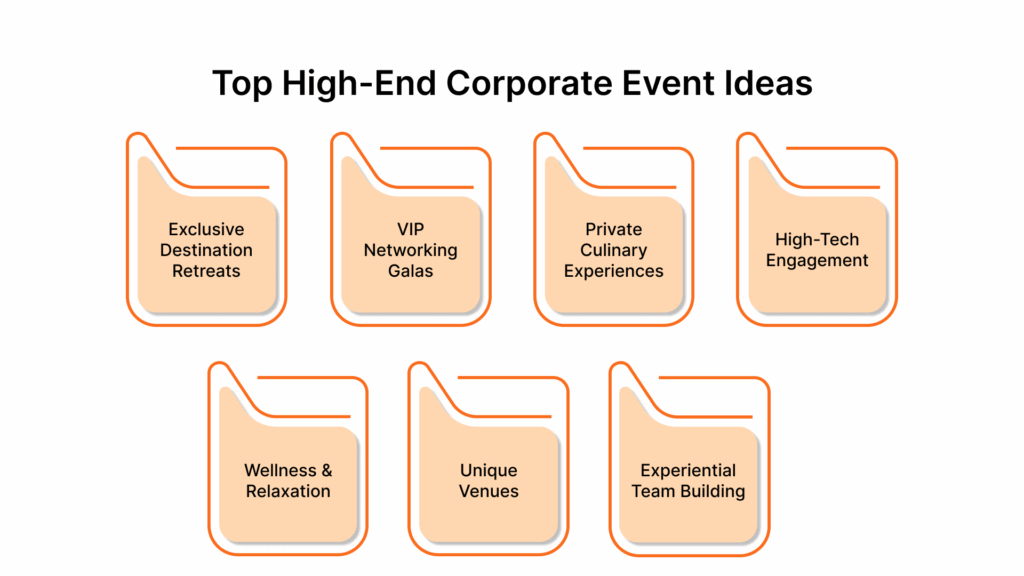 Top High-End Corporate Event Ideas

Exclusive Destination Retreats

VIP Networking Galas

Private Culinary Experiences

High-Tech Engagement

Wellness & Relaxation

Unique Venues

Experiential Team Building